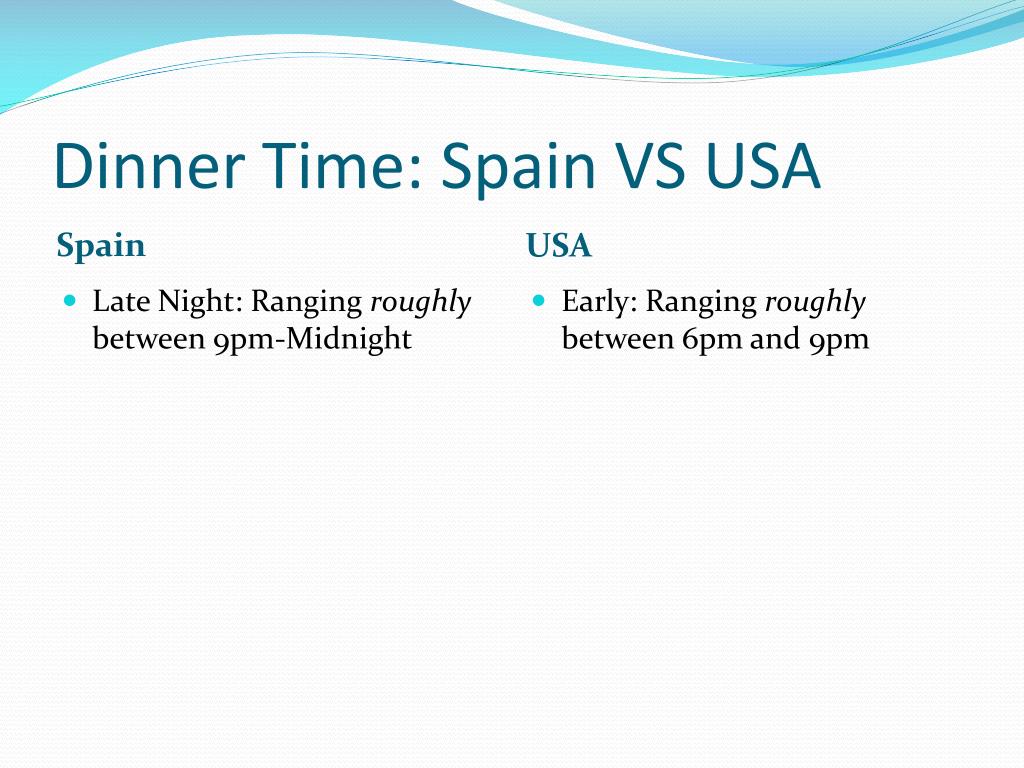 Dinner Time: Spain VS USA

Spain

- Late Night: Ranging roughly between 9pm-Midnight

USA

- Early: Ranging roughly between 6pm and 9pm